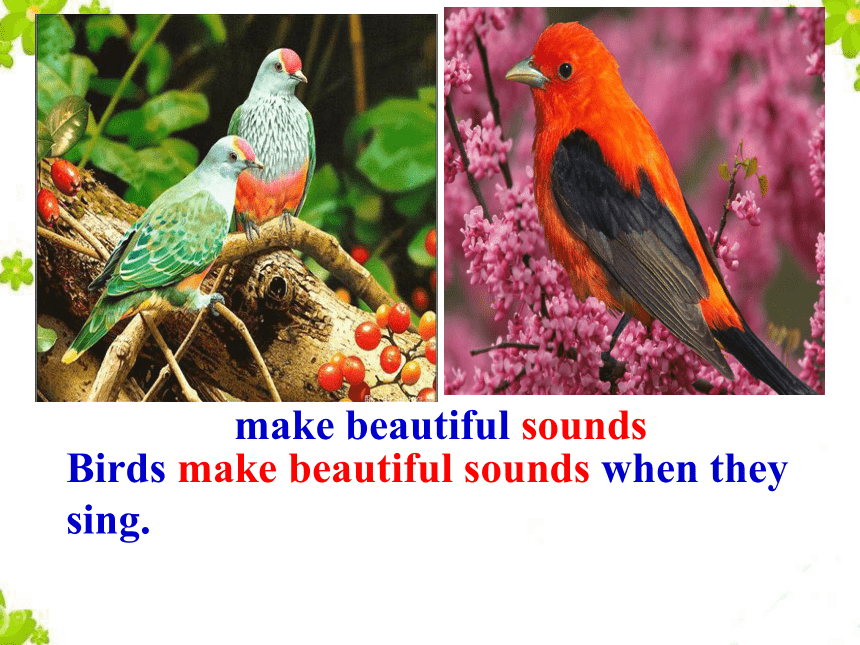 make beautiful sounds

Birds make beautiful sounds when they sing.